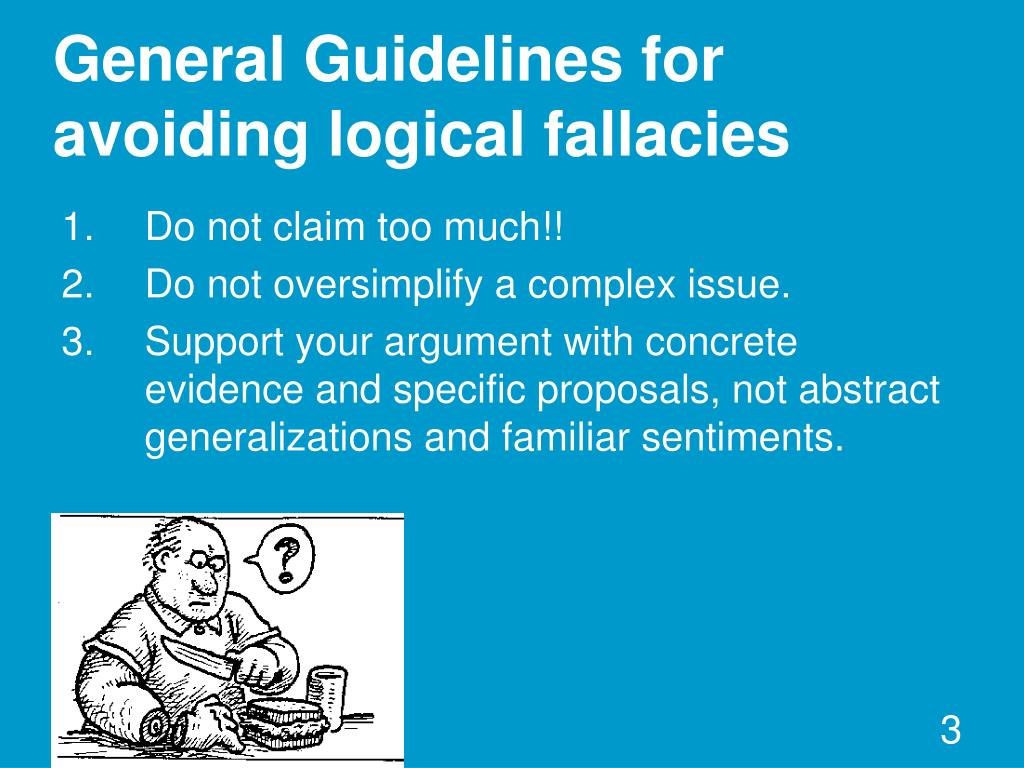 General Guidelines for avoiding logical fallacies

1. Do not claim too much!!
2. Do not oversimplify a complex issue.
3. Support your argument with concrete evidence and specific proposals, not abstract generalizations and familiar sentiments.

?

3